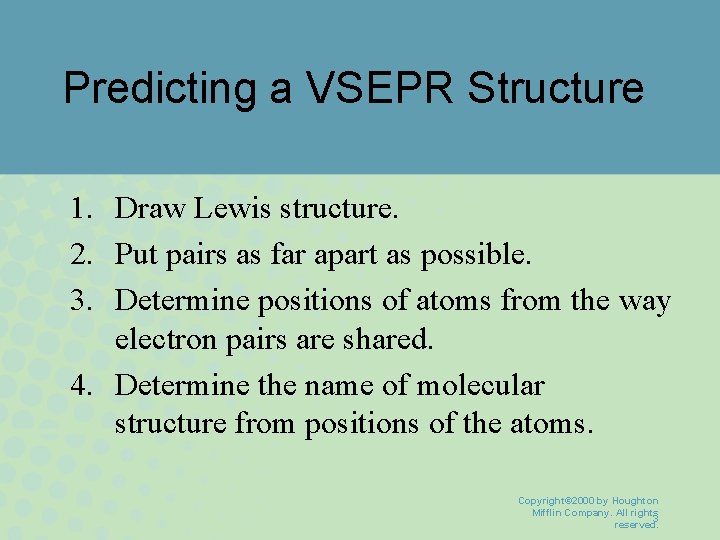 Predicting a VSEPR Structure

1. Draw Lewis structure.
2. Put pairs as far apart as possible.
3. Determine positions of atoms from the way electron pairs are shared.
4. Determine the name of molecular structure from positions of the atoms.

Copyright©2000 by Houghton Mifflin Company. All rights reserved.

3